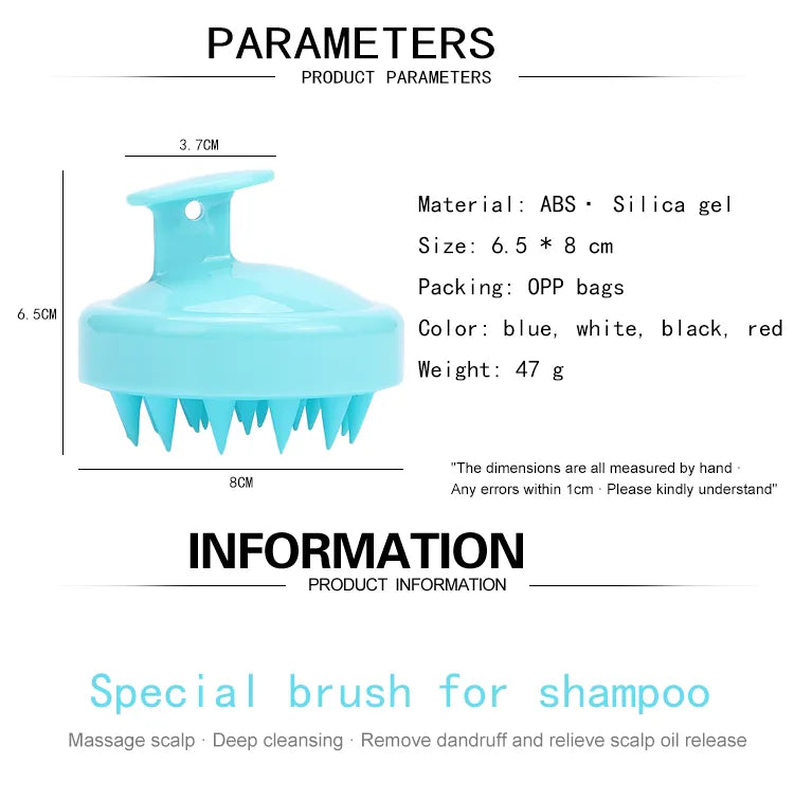 PARAMETERS
PRODUCT PARAMETERS

3.7CM

6.5CM

8CM

Material: ABS · Silica gel
Size: 6.5 * 8 cm
Packing: OPP bags
Color: blue, white, black, red
Weight: 47 g

"The dimensions are all measured by hand · Any errors within 1cm · Please kindly understand"

INFORMATION
PRODUCT INFORMATION

Special brush for shampoo

Massage scalp · Deep cleansing · Remove dandruff and relieve scalp oil release